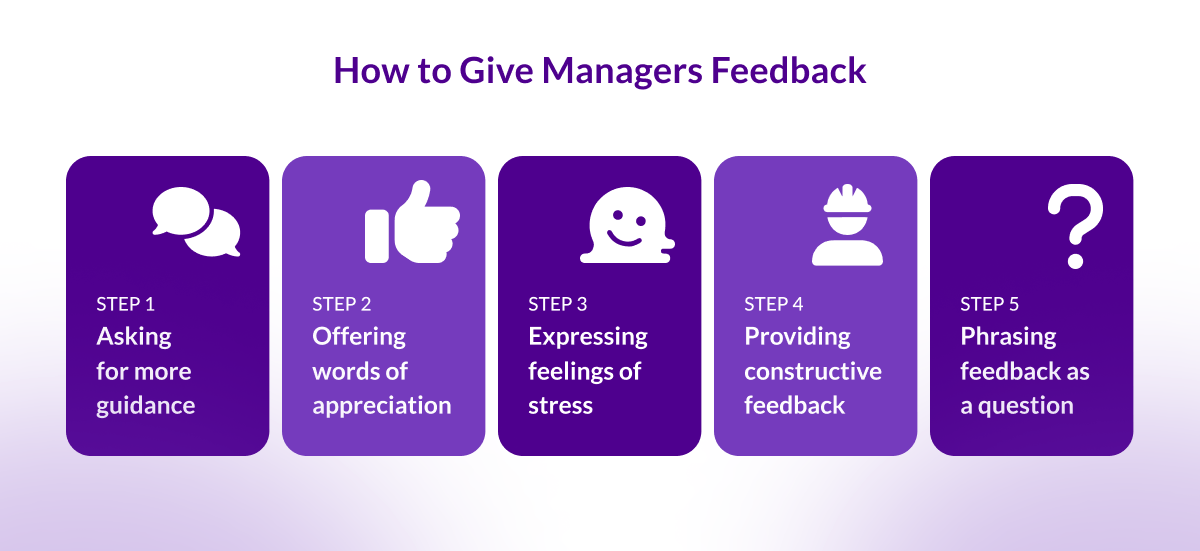 How to Give Managers Feedback

STEP 1
Asking for more guidance

STEP 2
Offering words of appreciation

STEP 3
Expressing feelings of stress

STEP 4
Providing constructive feedback

STEP 5
Phrasing feedback as a question